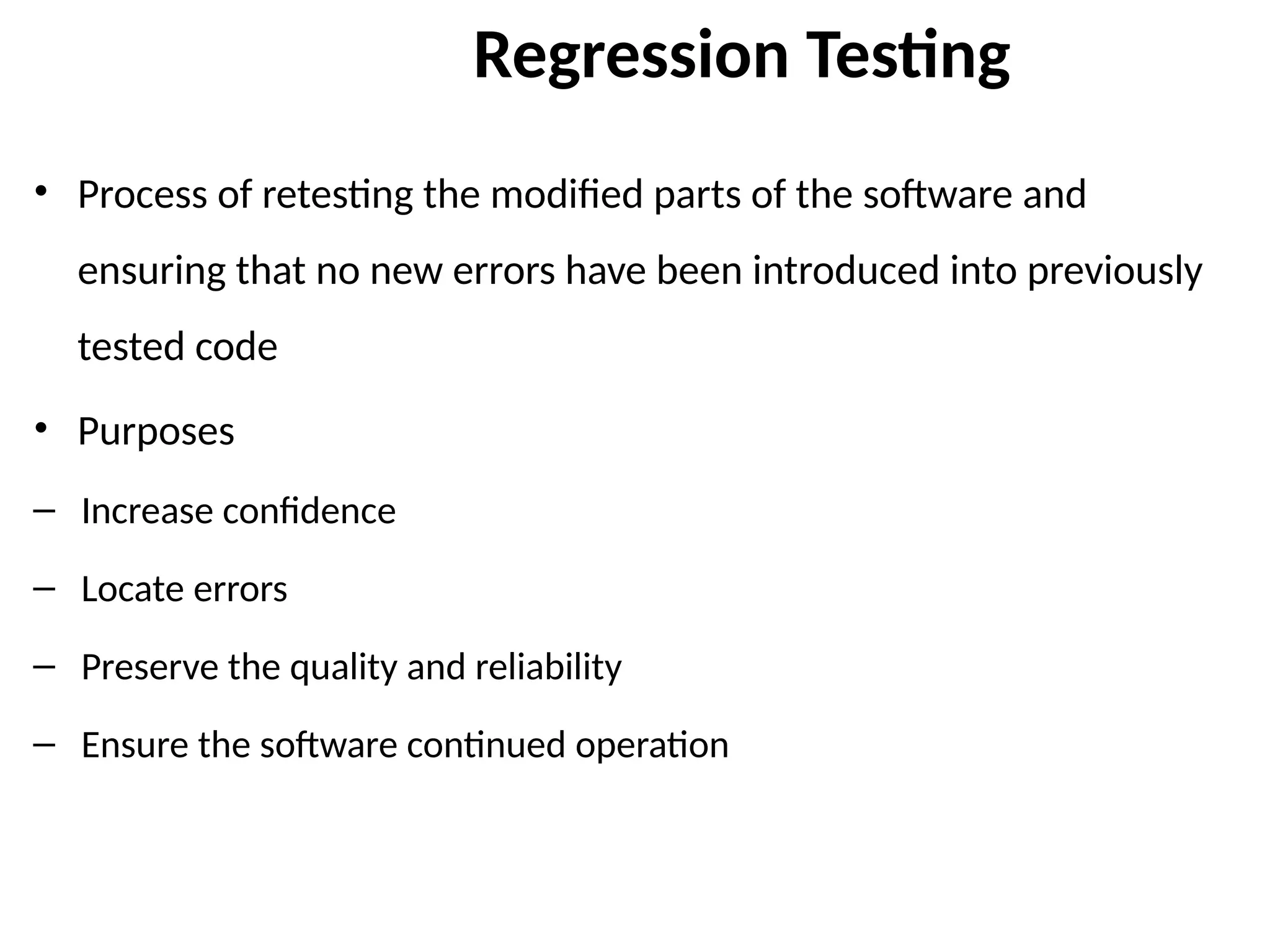 Regression Testing

• Process of retesting the modified parts of the software and ensuring that no new errors have been introduced into previously tested code

• Purposes

– Increase confidence

– Locate errors

– Preserve the quality and reliability

– Ensure the software continued operation